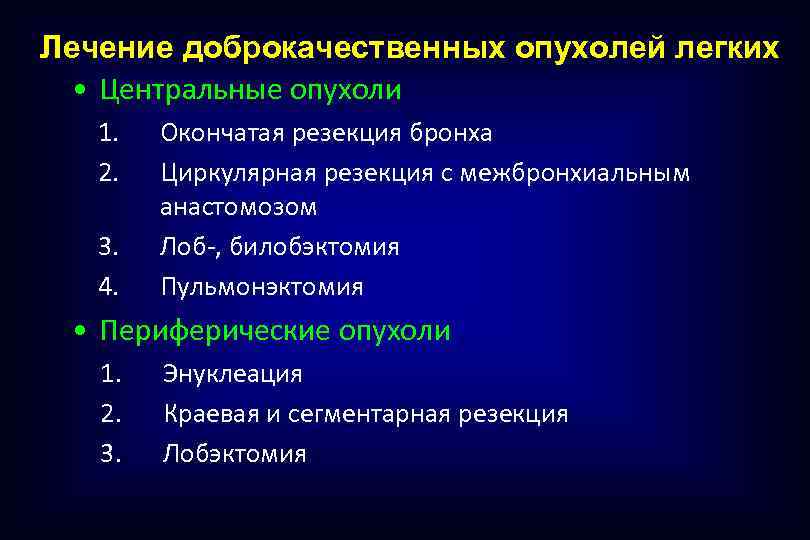 Лечение доброкачественных опухолей легких

• Центральные опухоли

1. Окончатая резекция бронха
2. Циркулярная резекция с межбронхиальным анастомозом
3. Лоб-, билобэктомия
4. Пульмонэктомия

• Периферические опухоли

1. Энуклеация
2. Краевая и сегментарная резекция
3. Лобэктомия